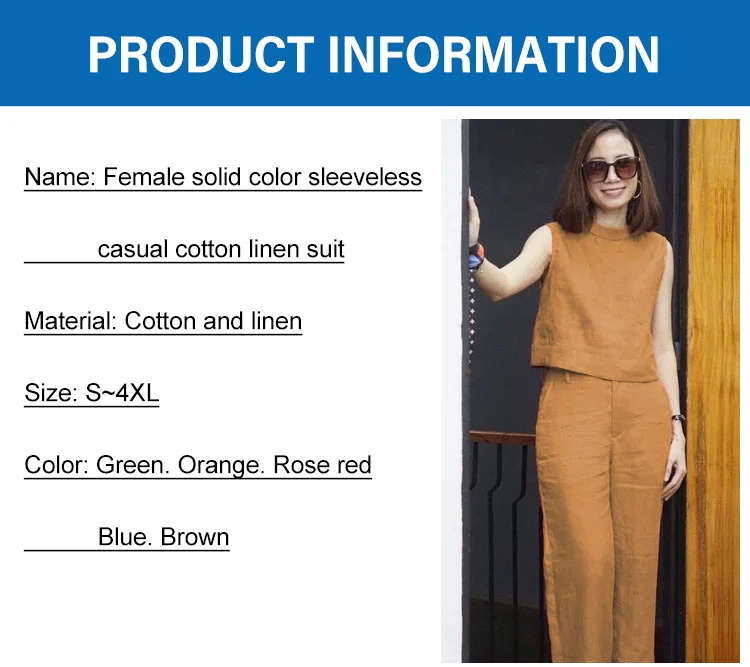 PRODUCT INFORMATION

Name: Female solid color sleeveless

casual cotton linen suit

Material: Cotton and linen

Size: S~4XL

Color: Green. Orange. Rose red

Blue. Brown